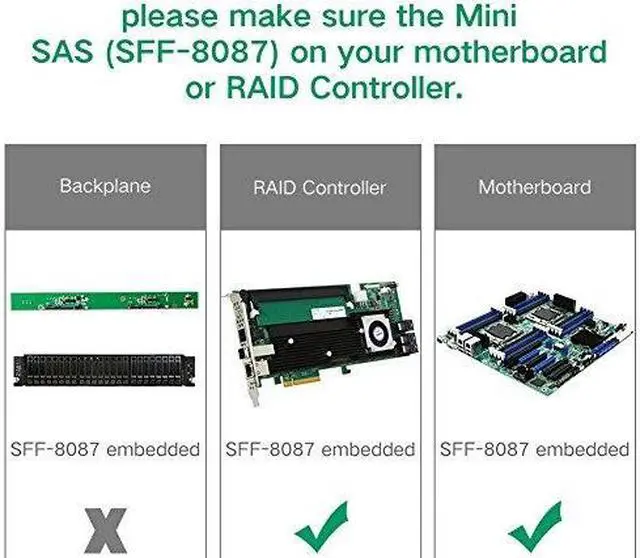 please make sure the Mini SAS (SFF-8087) on your motherboard or RAID Controller.

| Backplane | RAID Controller | Motherboard |
|---|---|---|
| SFF-8087 embedded | SFF-8087 embedded | SFF-8087 embedded |
| X | ✓ | ✓ |